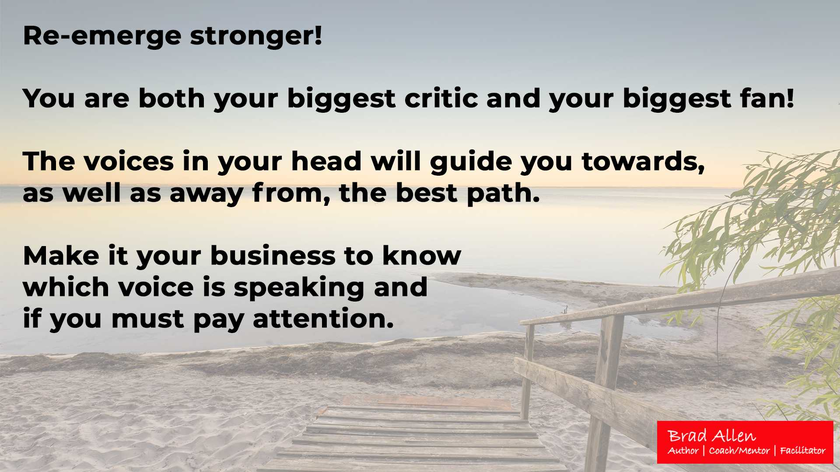 Re-emerge stronger!

You are both your biggest critic and your biggest fan!

The voices in your head will guide you towards, as well as away from, the best path.

Make it your business to know which voice is speaking and if you must pay attention.

Brad Allen
Author | Coach/Mentor | Facilitator